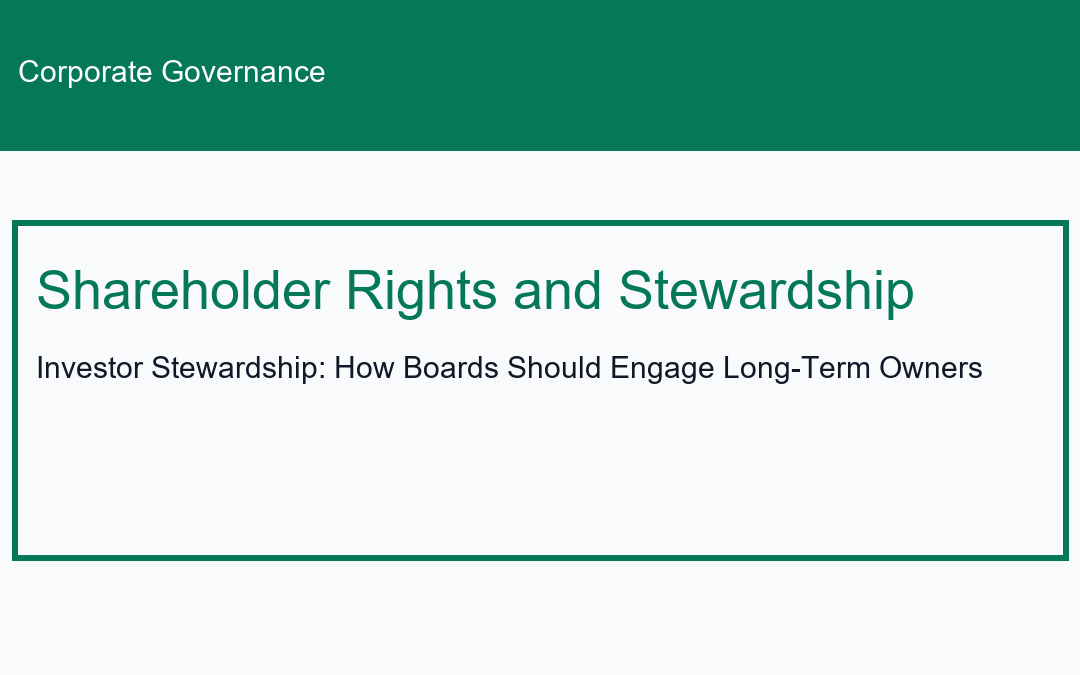 Corporate Governance

Shareholder Rights and Stewardship

Investor Stewardship: How Boards Should Engage Long-Term Owners